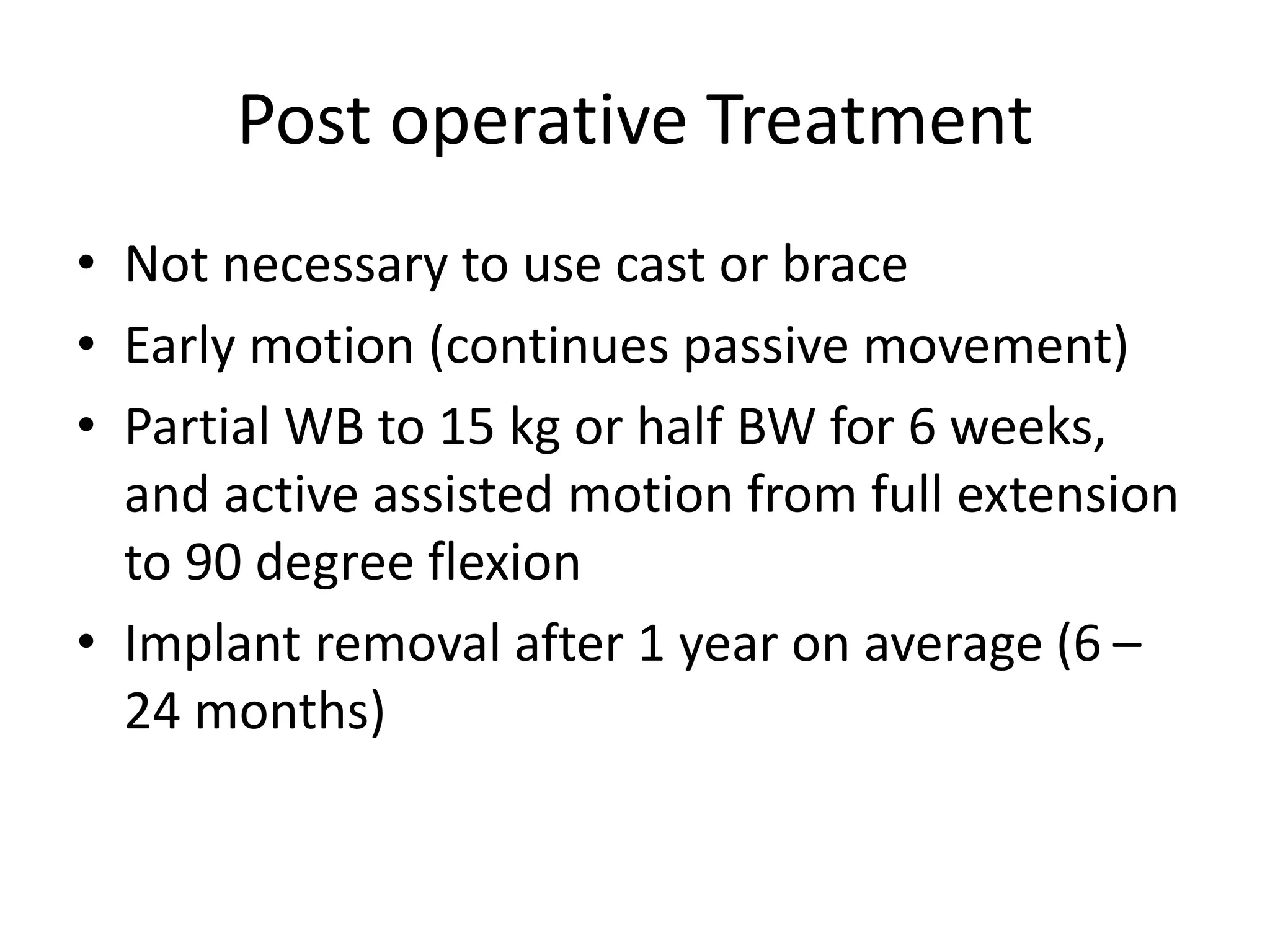 Post operative Treatment

• Not necessary to use cast or brace
• Early motion (continues passive movement)
• Partial WB to 15 kg or half BW for 6 weeks, and active assisted motion from full extension to 90 degree flexion
• Implant removal after 1 year on average (6 – 24 months)